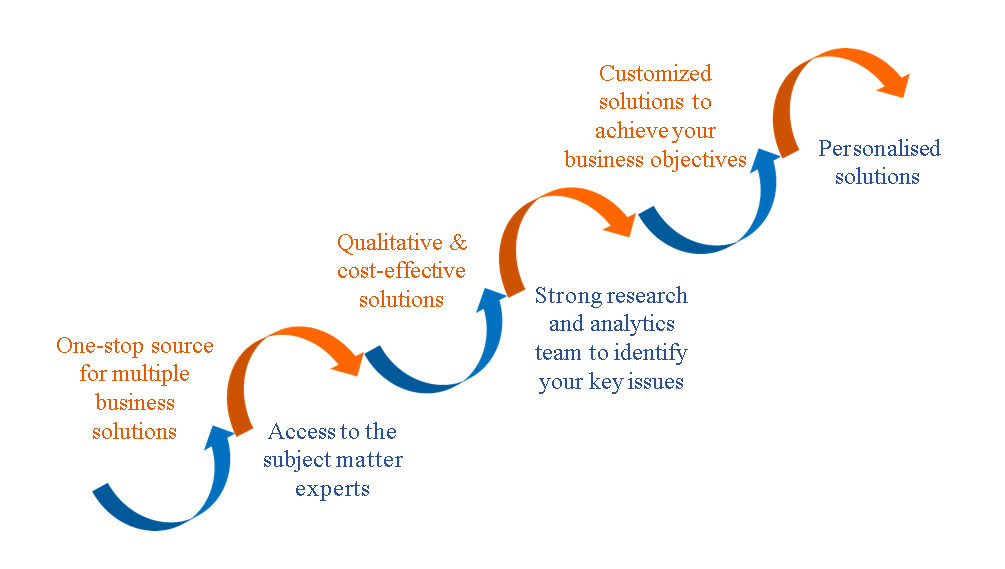 One-stop source for multiple business solutions

Access to the subject matter experts

Qualitative & cost-effective solutions

Strong research and analytics team to identify your key issues

Customized solutions to achieve your business objectives

Personalised solutions